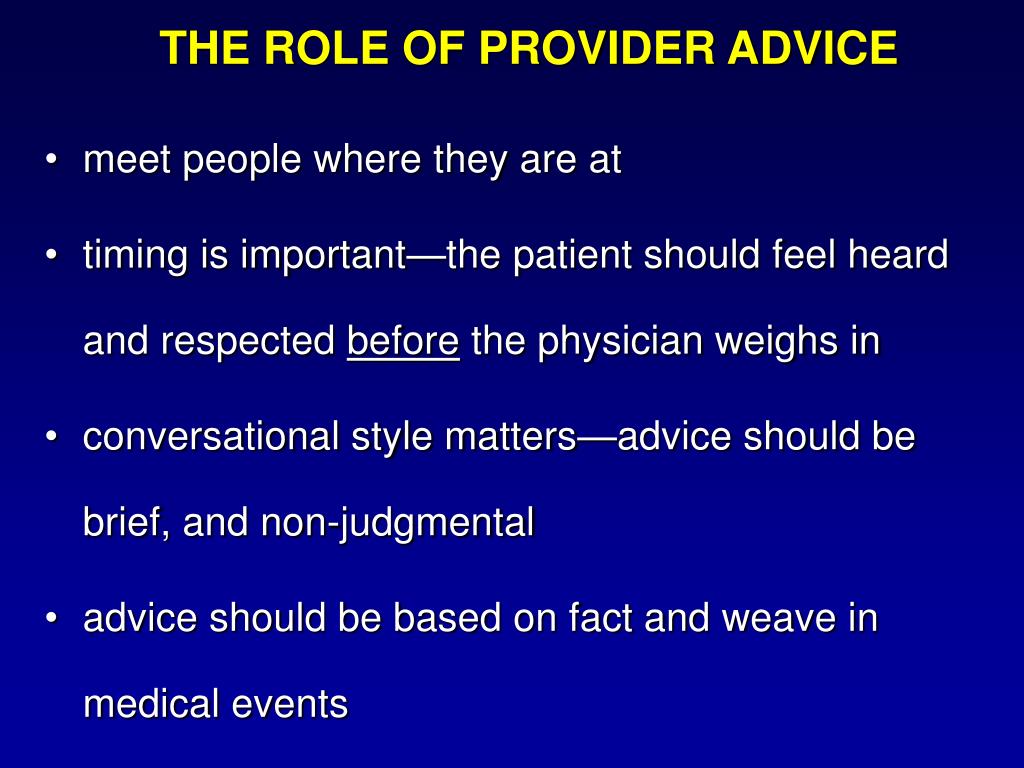 THE ROLE OF PROVIDER ADVICE

• meet people where they are at

• timing is important—the patient should feel heard and respected before the physician weighs in

• conversational style matters—advice should be brief, and non-judgmental

• advice should be based on fact and weave in medical events